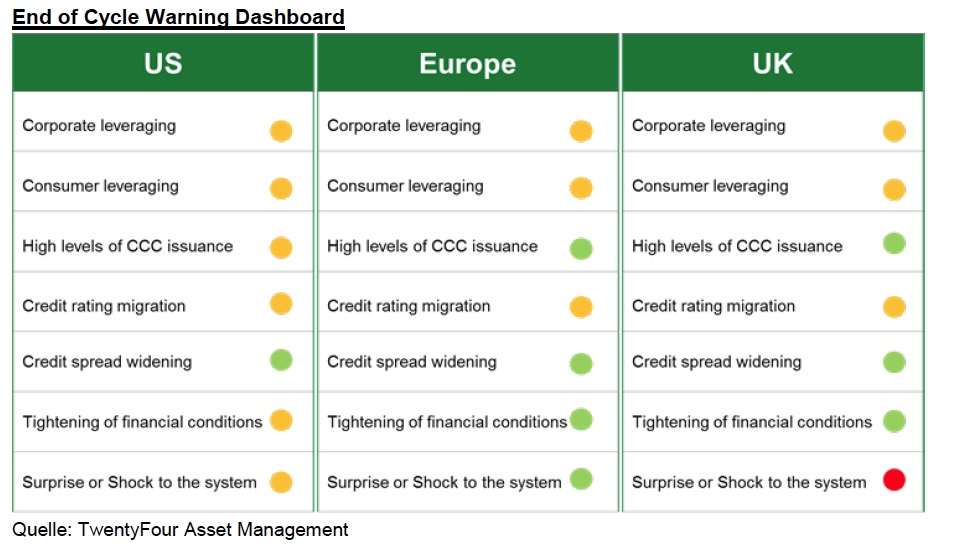 End of Cycle Warning Dashboard

| US | Europe | UK |
|---|---|---|
| Corporate leveraging | Corporate leveraging | Corporate leveraging |
| Consumer leveraging | Consumer leveraging | Consumer leveraging |
| High levels of CCC issuance | High levels of CCC issuance | High levels of CCC issuance |
| Credit rating migration | Credit rating migration | Credit rating migration |
| Credit spread widening | Credit spread widening | Credit spread widening |
| Tightening of financial conditions | Tightening of financial conditions | Tightening of financial conditions |
| Surprise or Shock to the system | Surprise or Shock to the system | Surprise or Shock to the system |

Quelle: TwentyFour Asset Management